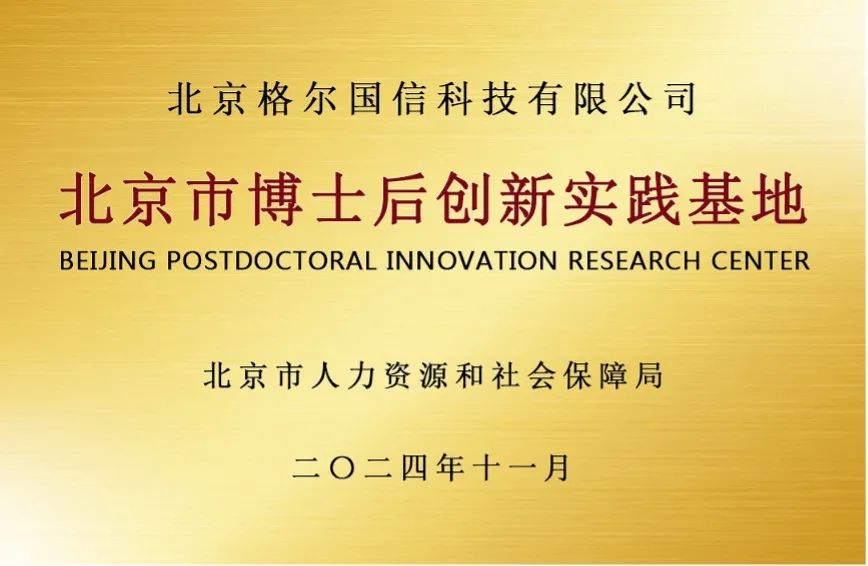 北京格尔国信科技有限公司

北京市博士后创新实践基地

BEIJING POSTDOCTORAL INNOVATION RESEARCH CENTER

北京市人力资源和社会保障局

二〇二四年十一月